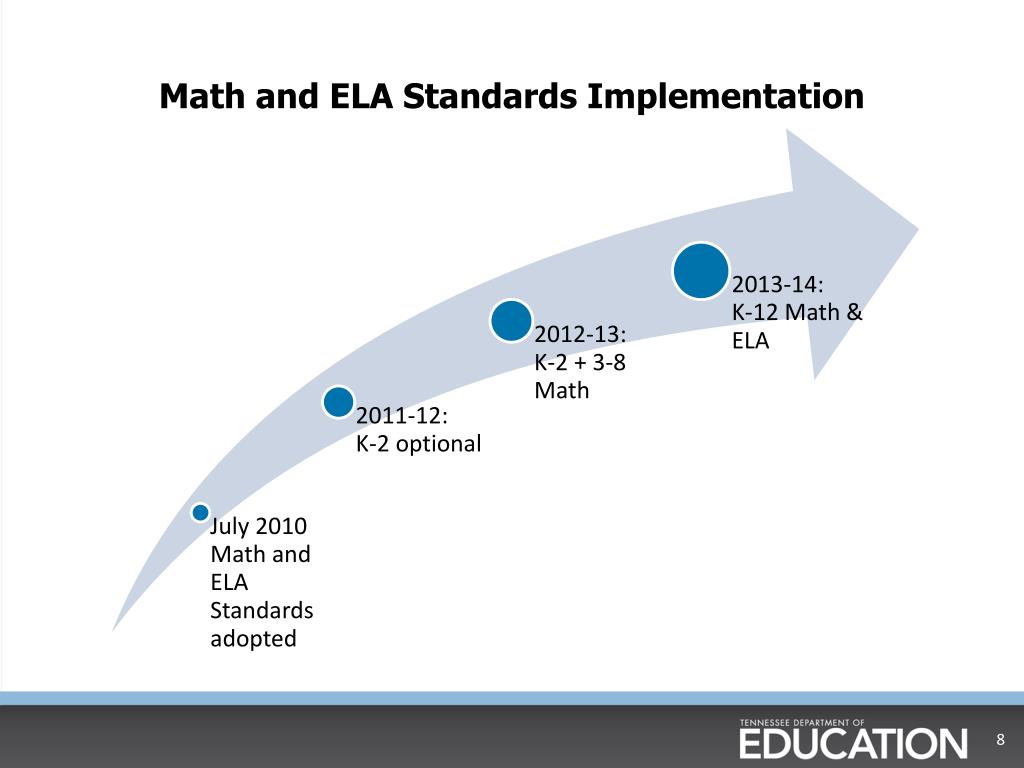 Math and ELA Standards Implementation

July 2010
Math and ELA Standards adopted

2011-12:
K-2 optional

2012-13:
K-2 + 3-8 Math

2013-14:
K-12 Math & ELA

TENNESSEE DEPARTMENT OF
EDUCATION

8